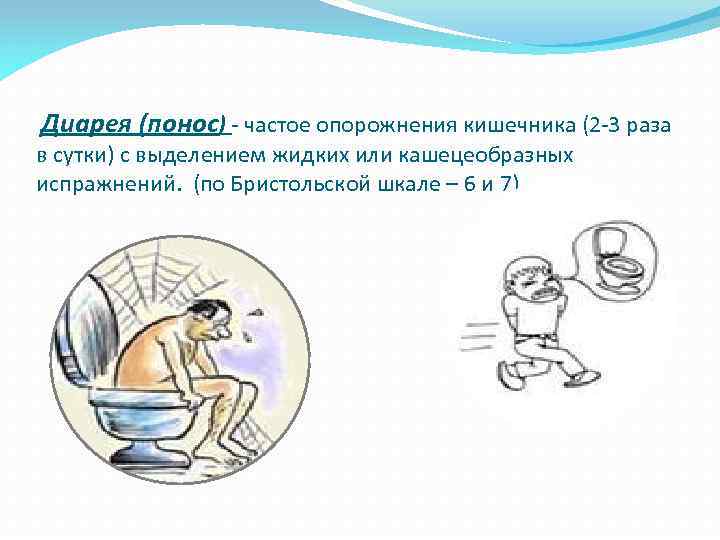 Диарея (понос) - частое опорожнения кишечника (2-3 раза в сутки) с выделением жидких или кашецеобразных испражнений. (по Бристольской шкале – 6 и 7)